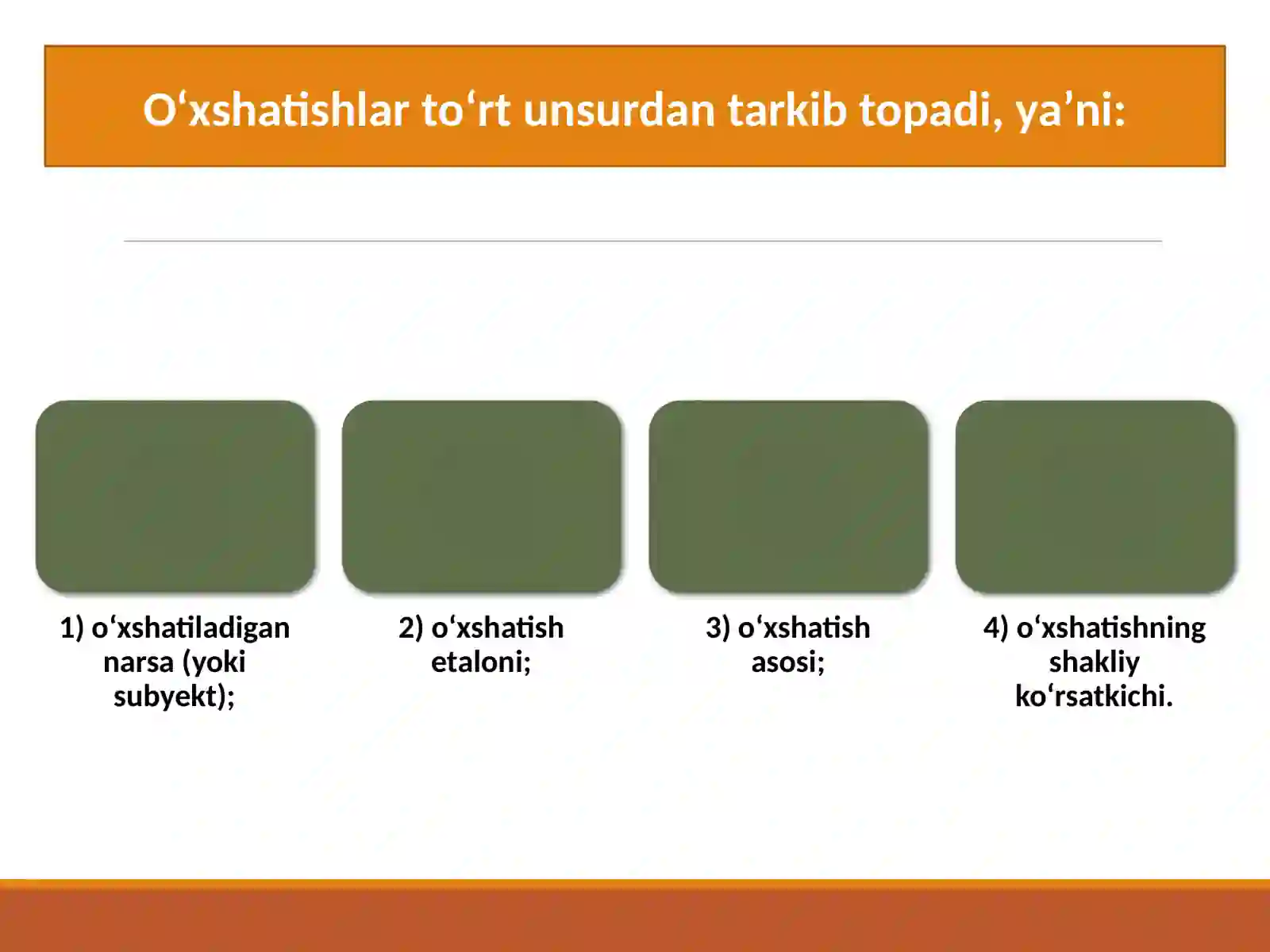 O‘xshatishlar to‘rt unsurdan tarkib topadi, ya’ni:

1) o‘xshatiladigan narsa (yoki subyekt);

2) o‘xshatish etaloni;

3) o‘xshatish asosi;

4) o‘xshatishning shakliy ko‘rsatkichi.